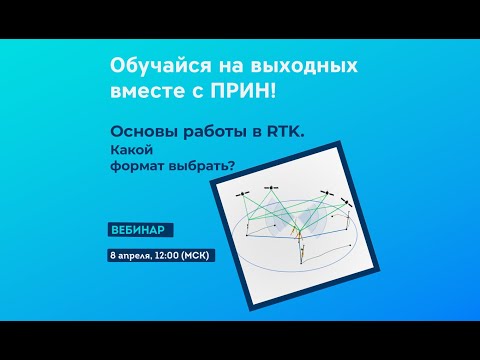 Обучайся на выходных вместе с ПРИН!

Основы работы в RTK.
Какой формат выбрать?

ВЕБИНАР

8 апреля, 12:00 (МСК)